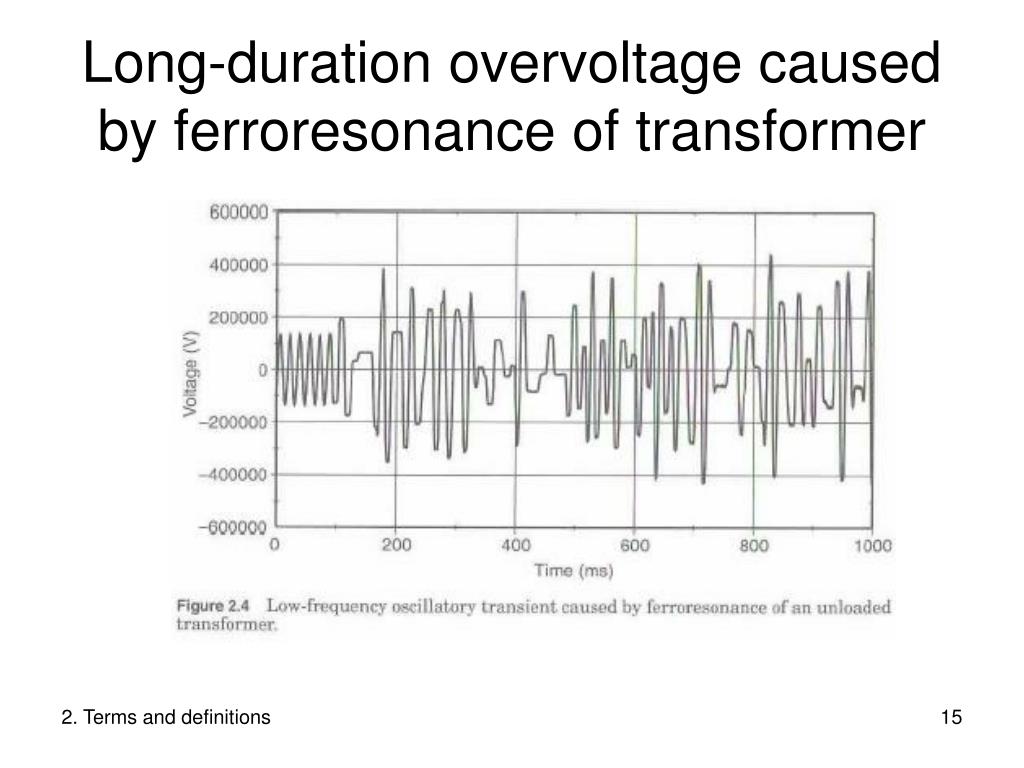 Long-duration overvoltage caused by ferroresonance of transformer

600000
400000
200000
0
−200000
−400000
−600000
Voltage (V)
0
200
400
600
800
1000
Time (ms)

Figure 2.4 Low-frequency oscillatory transient caused by ferroresonance of an unloaded transformer.

2. Terms and definitions

15